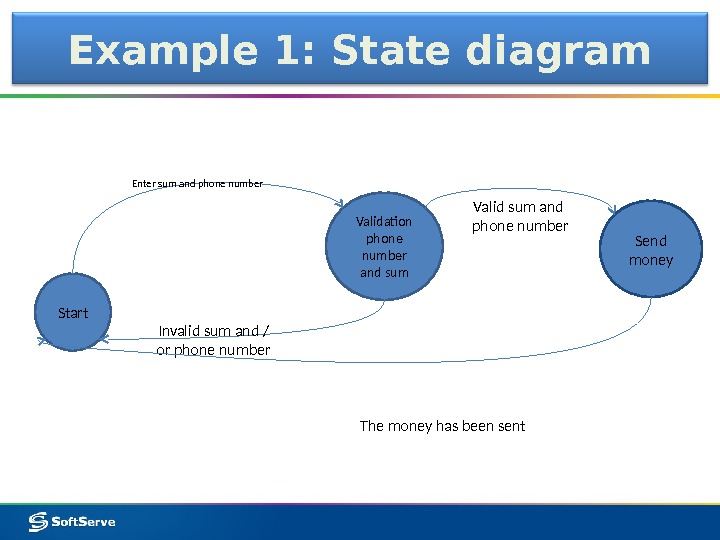 Example 1: State diagram

Enter sum and phone number

Validation phone number and sum

Valid sum and phone number

Send money

Start

Invalid sum and / or phone number

The money has been sent

SoftServe